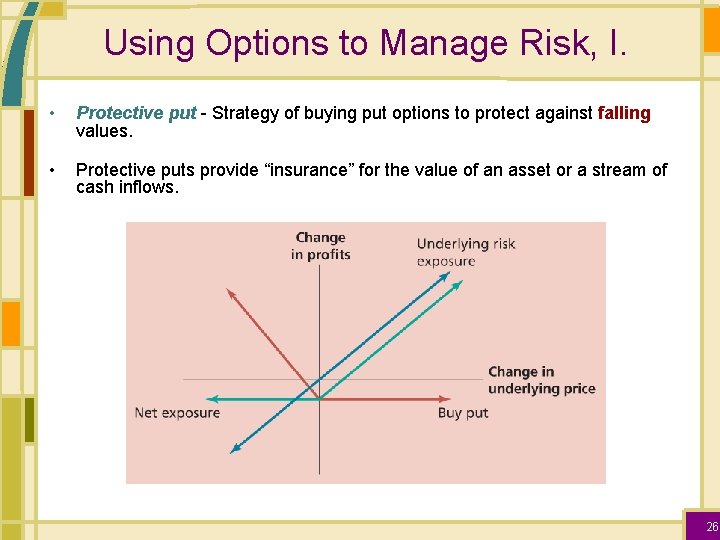 Using Options to Manage Risk, I.

• Protective put - Strategy of buying put options to protect against falling values.

• Protective puts provide “insurance” for the value of an asset or a stream of cash inflows.

Change in profits

Underlying risk exposure

Change in underlying price

Net exposure

Buy put

26